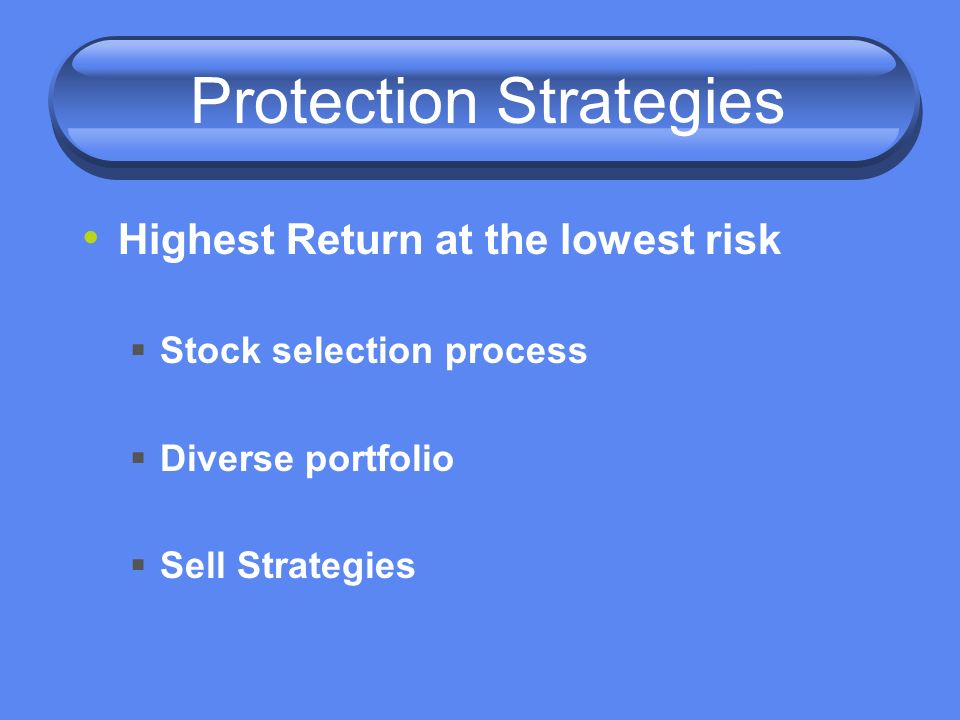 Protection Strategies

• Highest Return at the lowest risk

▪ Stock selection process

▪ Diverse portfolio

▪ Sell Strategies